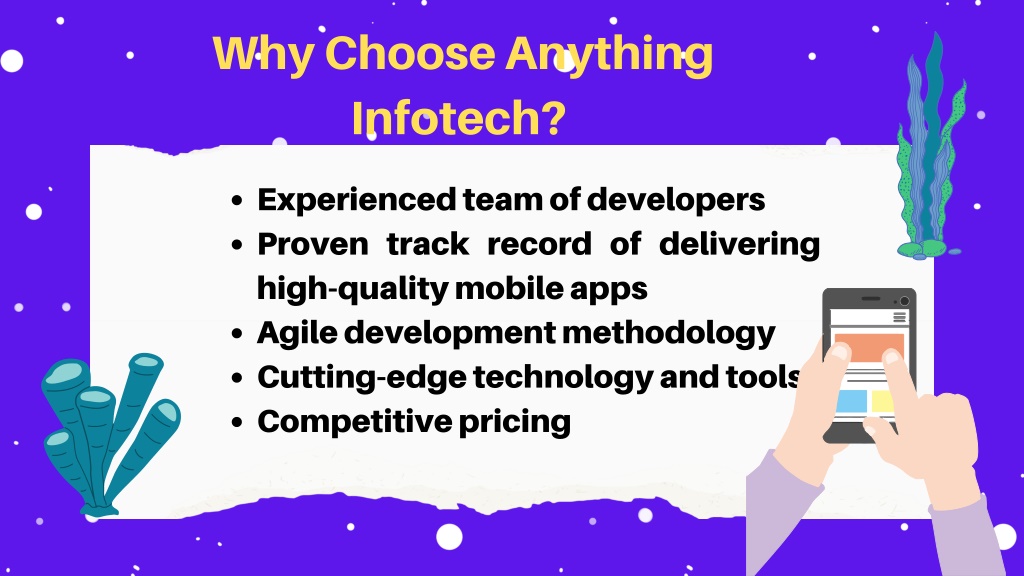 Why Choose Anything Infotech?

- Experienced team of developers
- Proven track record of delivering high-quality mobile apps
- Agile development methodology
- Cutting-edge technology and tools
- Competitive pricing